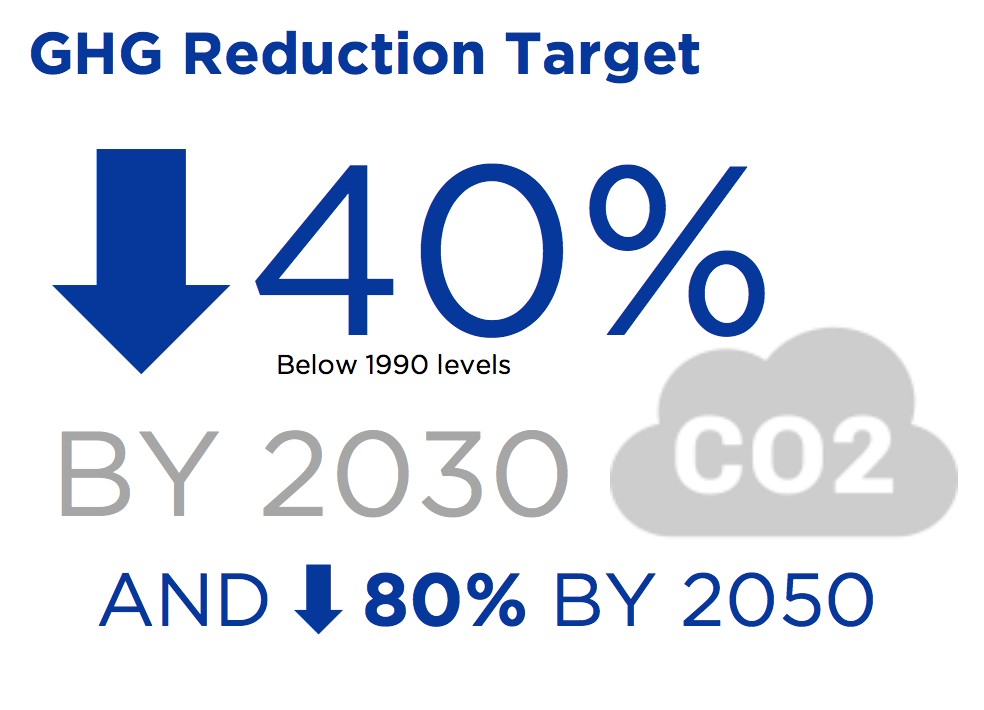 GHG Reduction Target

40%

Below 1990 levels

BY 2030

CO2

AND 80% BY 2050